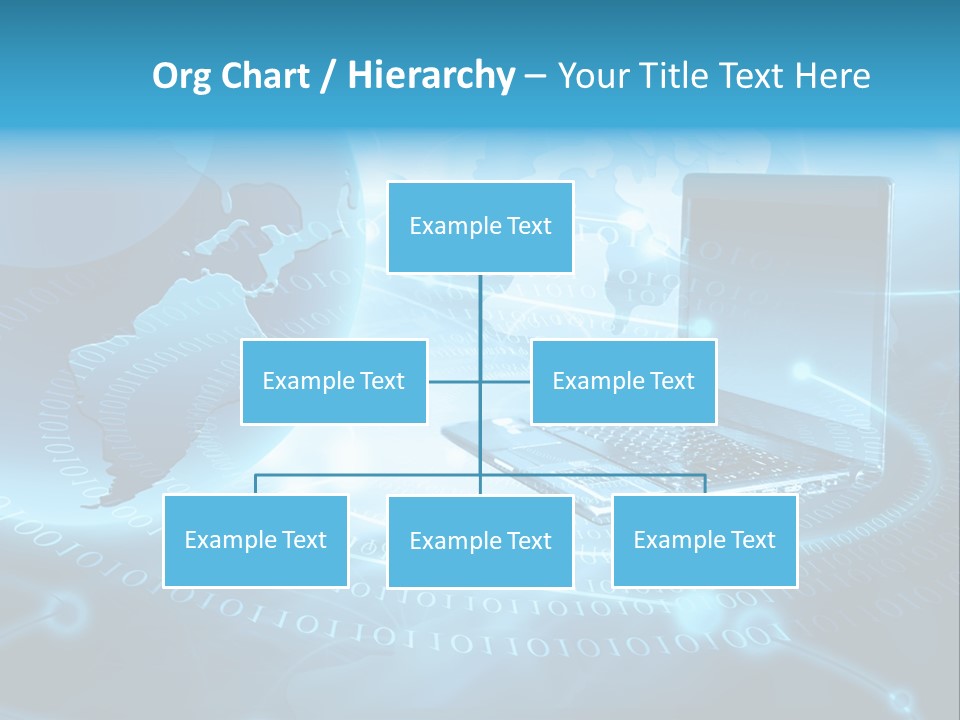 Org Chart / Hierarchy – Your Title Text Here

Example Text

Example Text

Example Text

Example Text

Example Text

Example Text